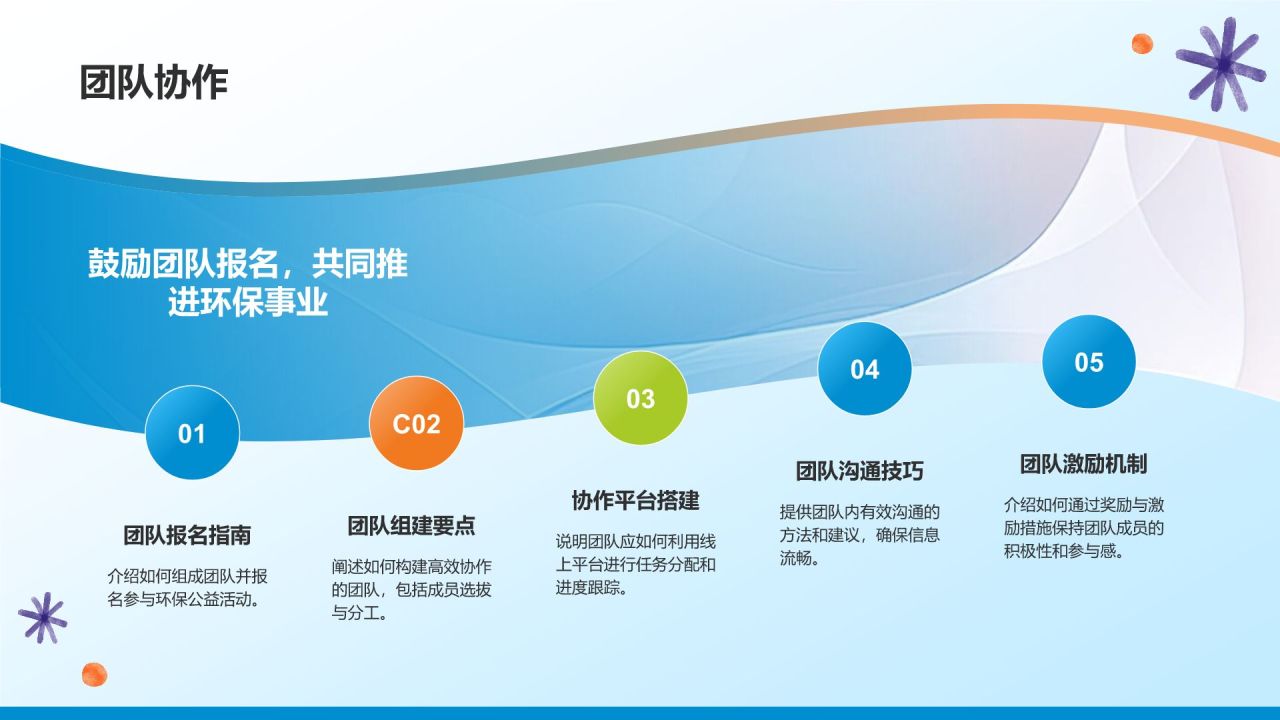 团队协作

鼓励团队报名，共同推进环保事业

01

团队报名指南

介绍如何组成团队并报名参与环保公益活动。

C02

团队组建要点

阐述如何构建高效协作的团队，包括成员选拔与分工。

03

协作平台搭建

说明团队应如何利用线上平台进行任务分配和进度跟踪。

04

团队沟通技巧

提供团队内有效沟通的方法和建议，确保信息流畅。

05

团队激励机制

介绍如何通过奖励与激励措施保持团队成员的积极性和参与感。